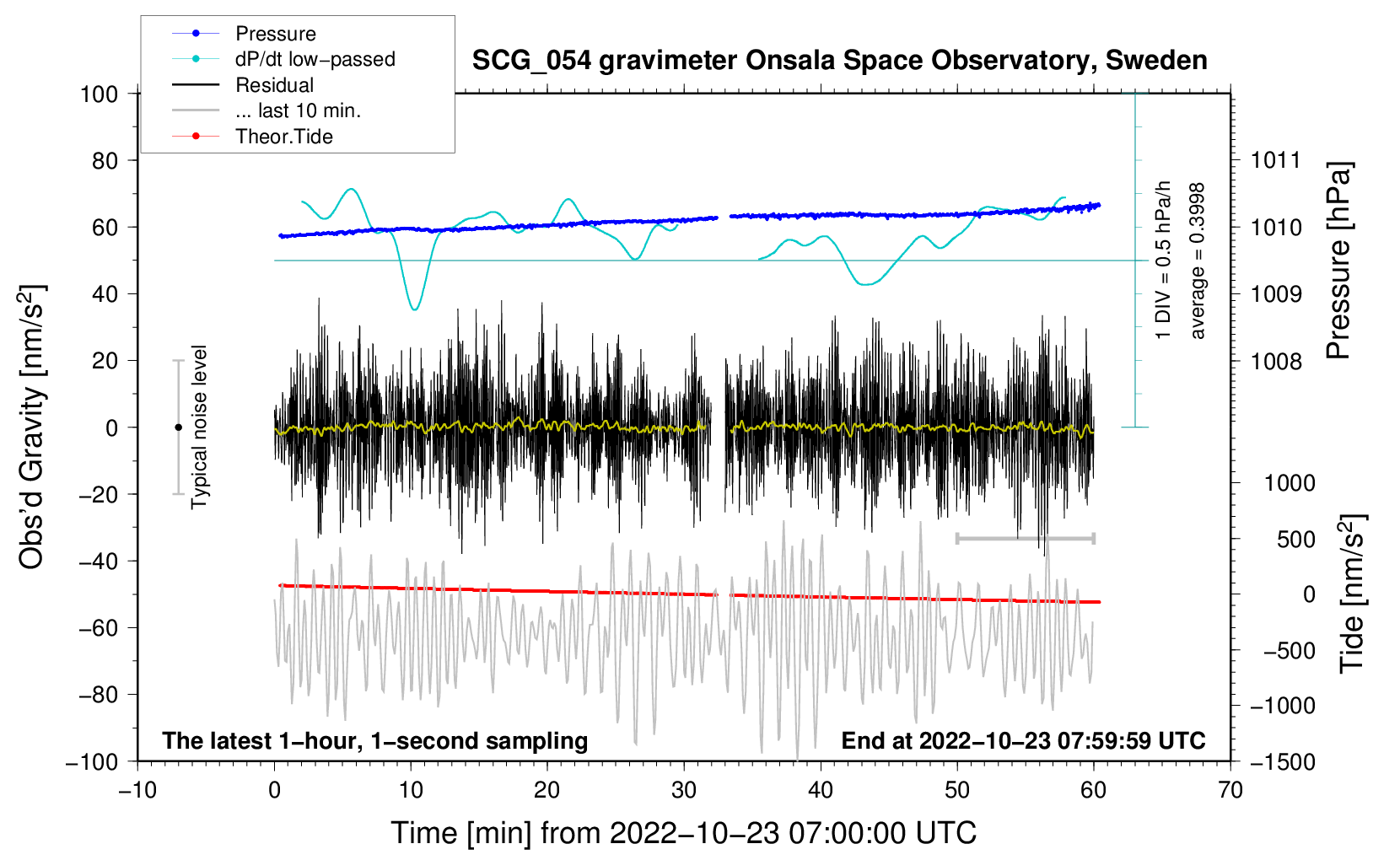 Pressure
dP/dt low−passed
Residual
... last 10 min.
Theor.Tide

SCG_054 gravimeter Onsala Space Observatory, Sweden

Obs'd Gravity [nm/s$^2$]

100
80
60
40
20
0
−20
−40
−60
−80
−100

Typical noise level

1 DIV = 0.5 hPa/h
average = 0.3998

Pressure [hPa]

1011
1010
1009
1008

Tide [nm/s$^2$]

1000
500
0
−500
−1000
−1500

The latest 1−hour, 1−second sampling

End at 2022−10−23 07:59:59 UTC

−10
0
10
20
30
40
50
60
70

Time [min] from 2022−10−23 07:00:00 UTC